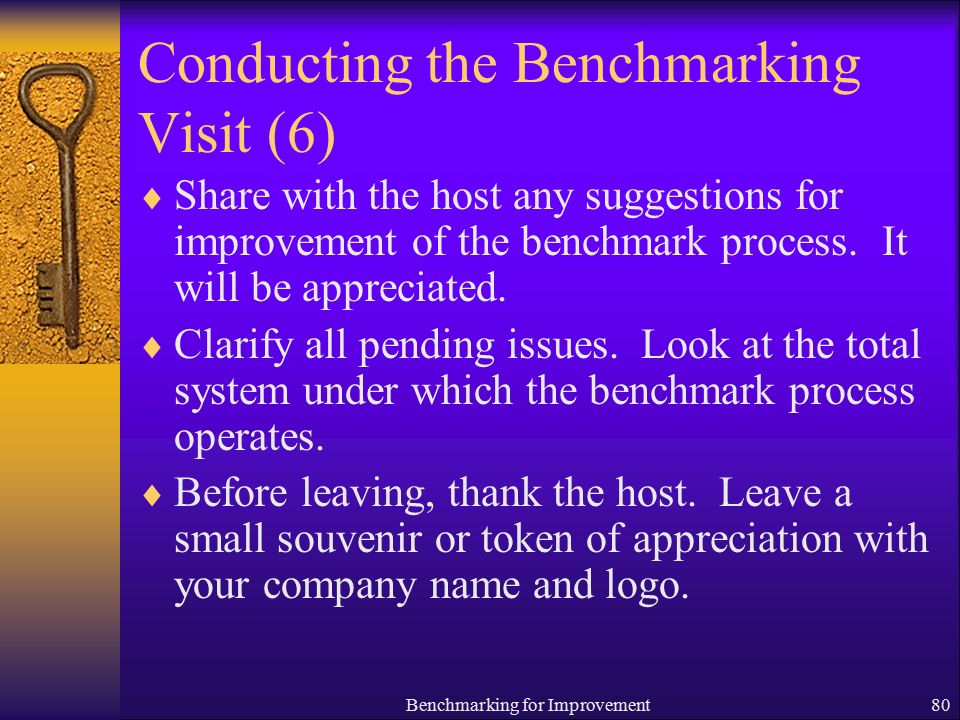 Conducting the Benchmarking Visit (6)

♦ Share with the host any suggestions for improvement of the benchmark process.  It will be appreciated.

♦ Clarify all pending issues.  Look at the total system under which the benchmark process operates.

♦ Before leaving, thank the host.  Leave a small souvenir or token of appreciation with your company name and logo.

Benchmarking for Improvement

80